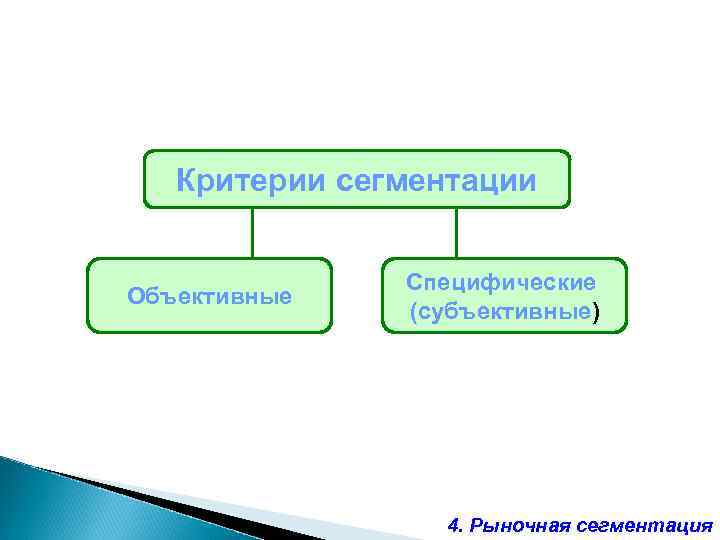 Критерии сегментации

Объективные

Специфические (субъективные)

4. Рыночная сегментация